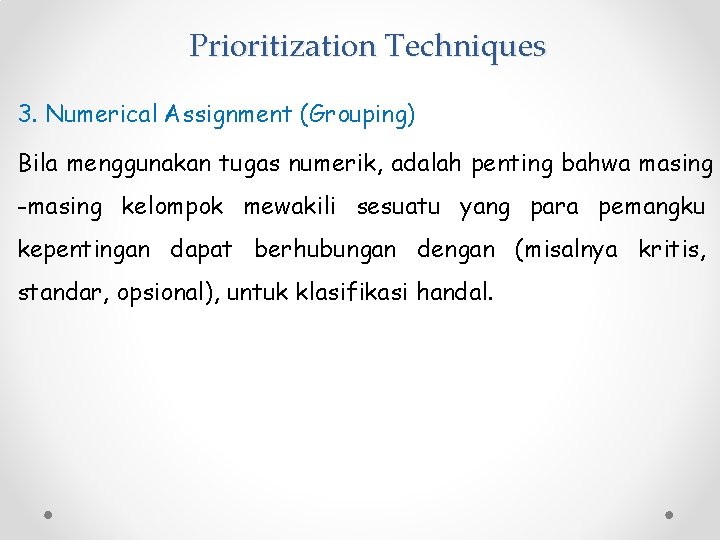 Prioritization Techniques

3. Numerical Assignment (Grouping)

Bila menggunakan tugas numerik, adalah penting bahwa masing -masing kelompok mewakili sesuatu yang para pemangku kepentingan dapat berhubungan dengan (misalnya kritis, standar, opsional), untuk klasifikasi handal.